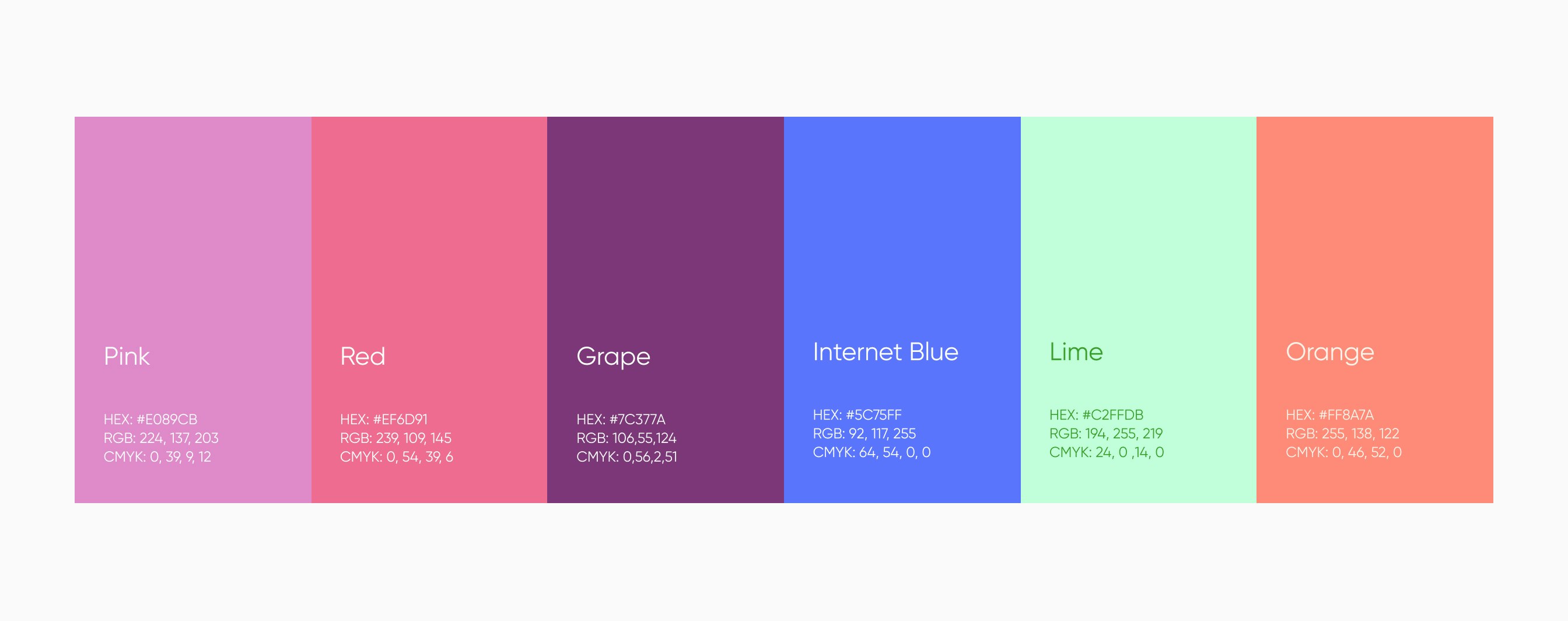 Pink

HEX: #E089CB
RGB: 224, 137, 203
CMYK: 0, 39, 9, 12

Red

HEX: #EF6D91
RGB: 239, 109, 145
CMYK: 0, 54, 39, 6

Grape

HEX: #7C377A
RGB: 106,55,124
CMYK: 0,56,2,51

Internet Blue

HEX: #5C75FF
RGB: 92, 117, 255
CMYK: 64, 54, 0, 0

Lime

HEX: #C2FFDB
RGB: 194, 255, 219
CMYK: 24, 0 ,14, 0

Orange

HEX: #FF8A7A
RGB: 255, 138, 122
CMYK: 0, 46, 52, 0